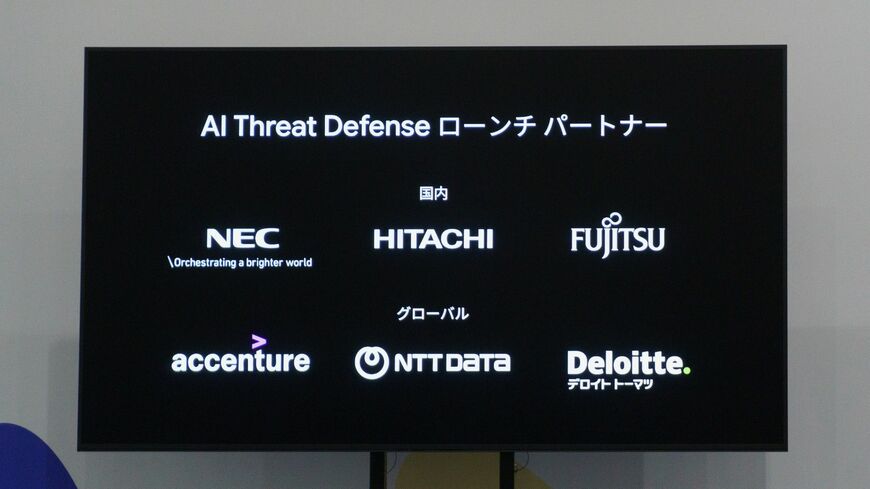 AI Threat Defense ローンチ パートナー

国内

NEC
\Orchestrating a brighter world

HITACHI

FUJITSU

グローバル

accenture

NTT DATA

Deloitte.
デロイト トーマツ